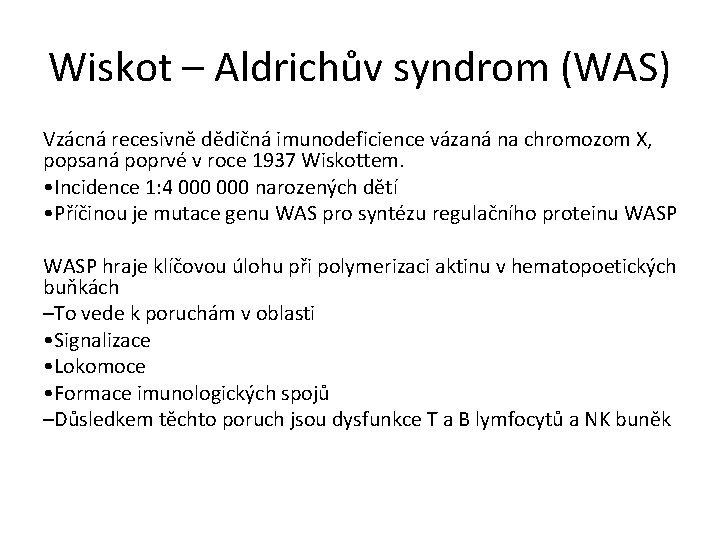 Wiskot – Aldrichův syndrom (WAS)

Vzácná recesivně dědičná imunodeficience vázaná na chromozom X, popsaná poprvé v roce 1937 Wiskottem.
•Incidence 1:4 000 000 narozených dětí
•Příčinou je mutace genu WAS pro syntézu regulačního proteinu WASP

WASP hraje klíčovou úlohu při polymerizaci aktinu v hematopoetických buňkách
–To vede k poruchám v oblasti
•Signalizace
•Lokomoce
•Formace imunologických spojů
–Důsledkem těchto poruch jsou dysfunkce T a B lymfocytů a NK buněk